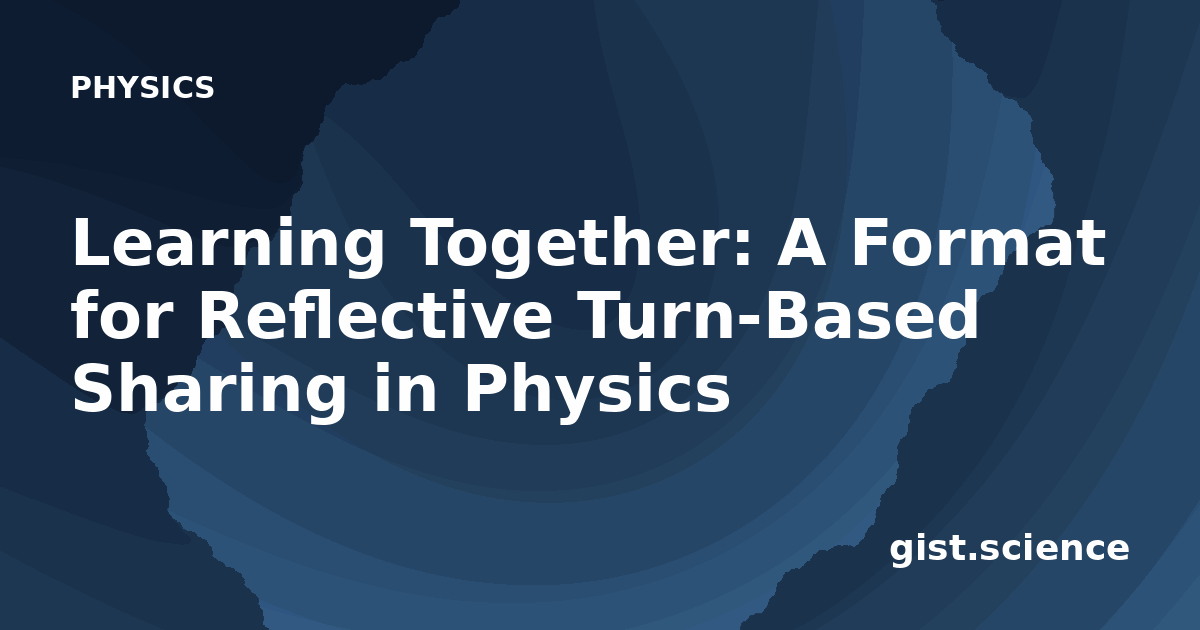 PHYSICS

Learning Together: A Format for Reflective Turn-Based Sharing in Physics

gist.science